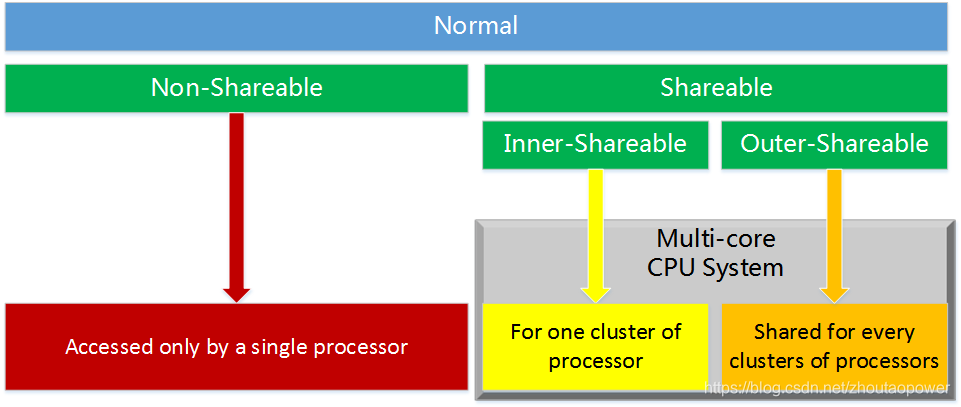 Normal

Non-Shareable

Shareable

Inner-Shareable

Outer-Shareable

Multi-core CPU System

Accessed only by a single processor

For one cluster of processor

Shared for every clusters of processors

https://blog.csdn.net/zhoutaopower